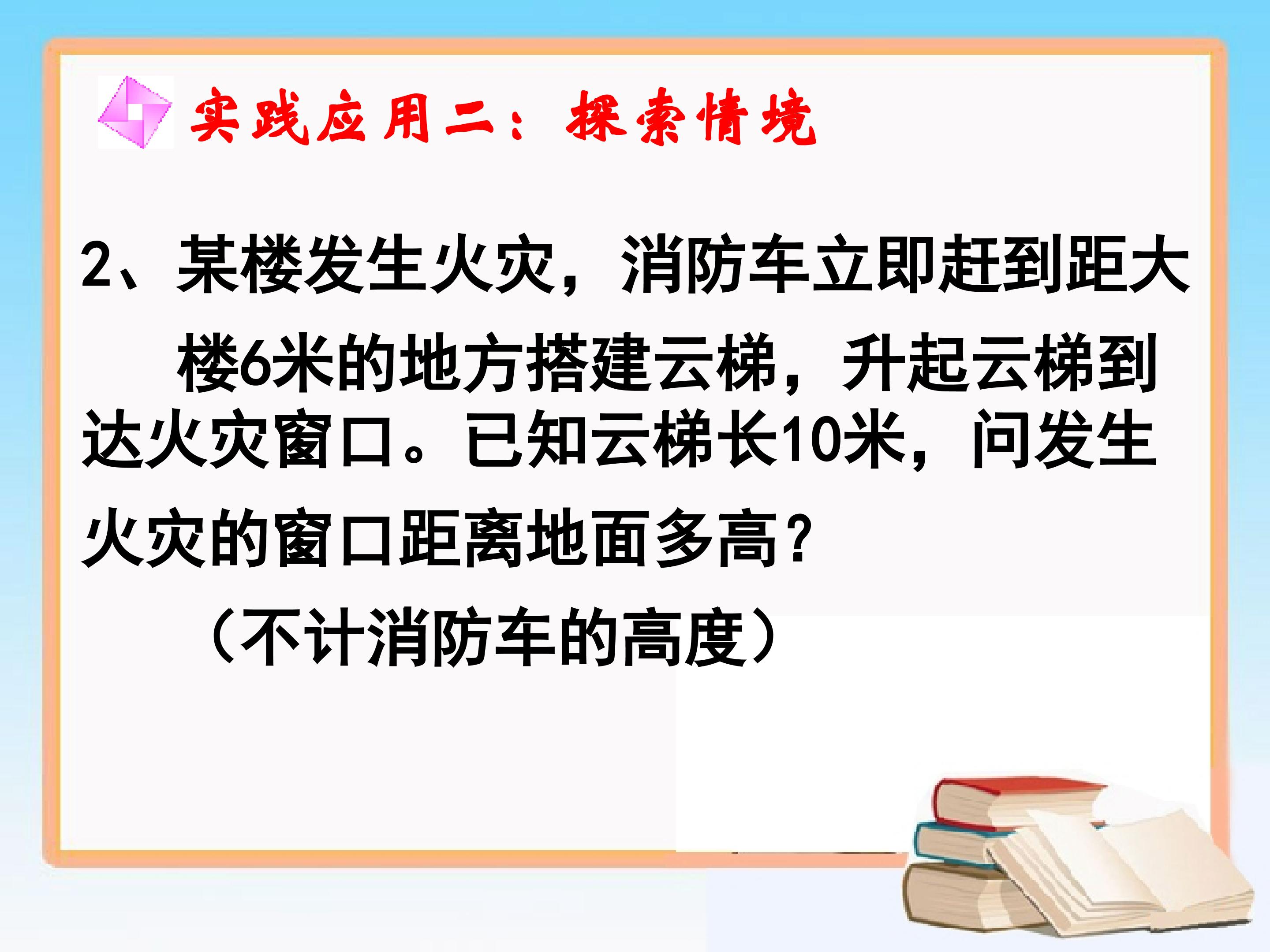 实践应用二：探索情境

2、某楼发生火灾，消防车立即赶到距大楼6米的地方搭建云梯，升起云梯到达火灾窗口。已知云梯长10米，问发生火灾的窗口距离地面多高？

（不计消防车的高度）